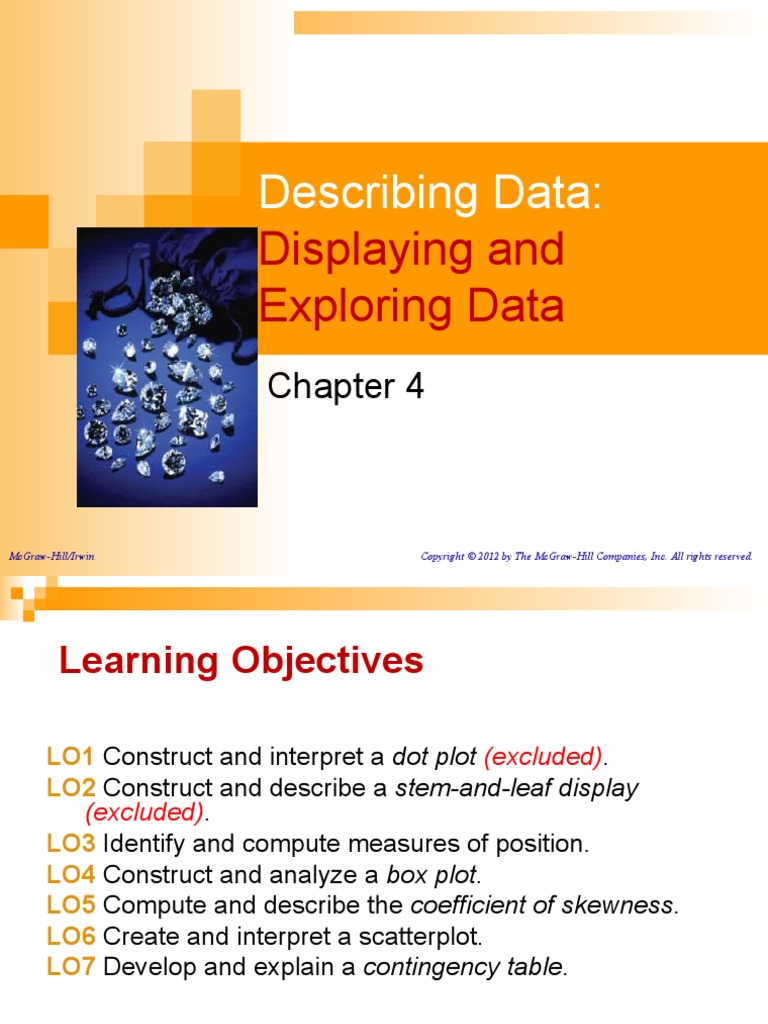 Describing Data:
Displaying and Exploring Data

Chapter 4

McGraw-Hill/Irwin

Copyright © 2012 by The McGraw-Hill Companies, Inc. All rights reserved.

Learning Objectives

LO1 Construct and interpret a dot plot (excluded).
LO2 Construct and describe a stem-and-leaf display (excluded).
LO3 Identify and compute measures of position.
LO4 Construct and analyze a box plot.
LO5 Compute and describe the coefficient of skewness.
LO6 Create and interpret a scatterplot.
LO7 Develop and explain a contingency table.